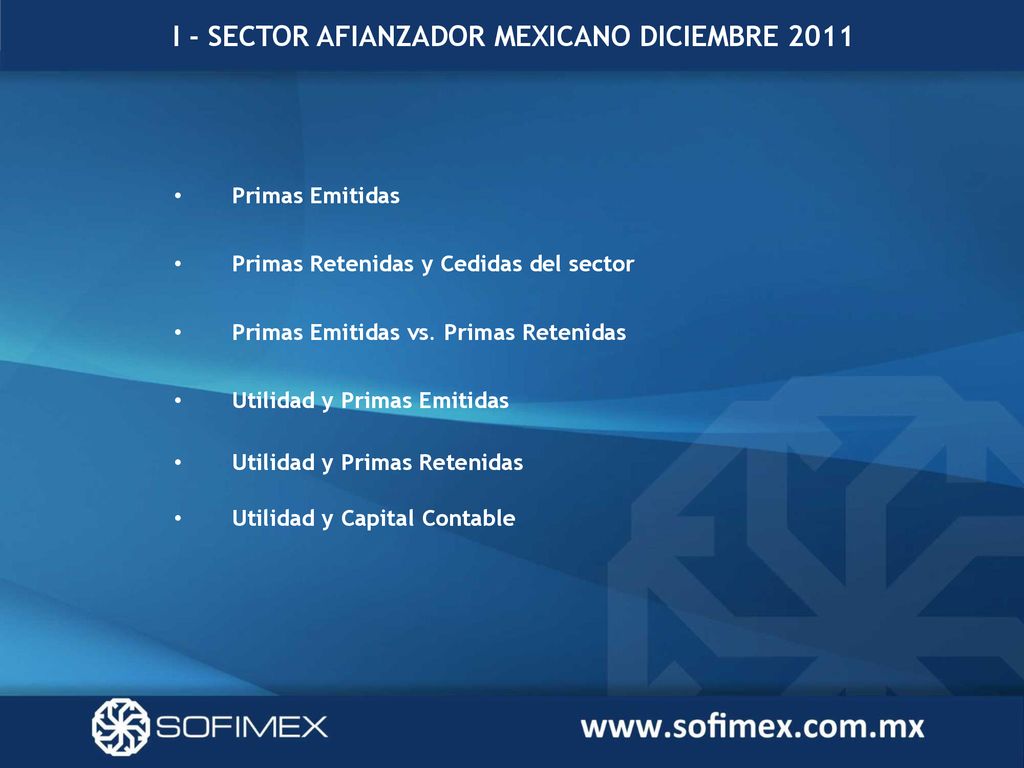 I - SECTOR AFIANZADOR MEXICANO DICIEMBRE 2011

• Primas Emitidas

• Primas Retenidas y Cedidas del sector

• Primas Emitidas vs. Primas Retenidas

• Utilidad y Primas Emitidas

• Utilidad y Primas Retenidas

• Utilidad y Capital Contable

SOFIMEX

www.sofimex.com.mx